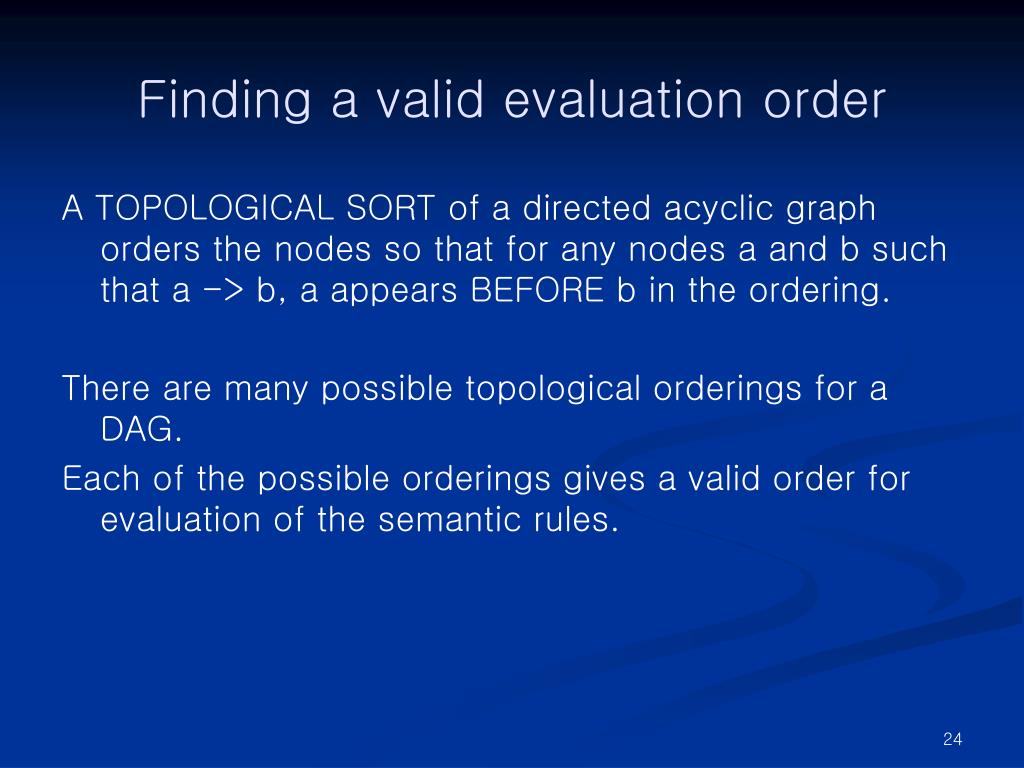 Finding a valid evaluation order

A TOPOLOGICAL SORT of a directed acyclic graph orders the nodes so that for any nodes a and b such that a -> b, a appears BEFORE b in the ordering.

There are many possible topological orderings for a DAG.
Each of the possible orderings gives a valid order for evaluation of the semantic rules.

24